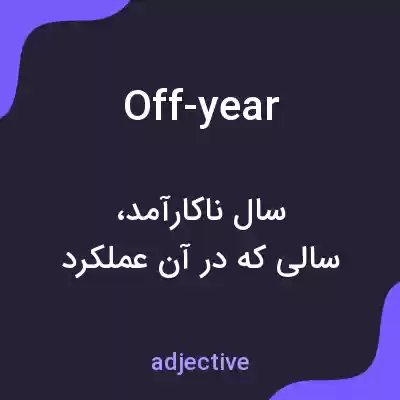 Off-year

سال ناکارآمد،
سالی که در آن عملکرد

adjective